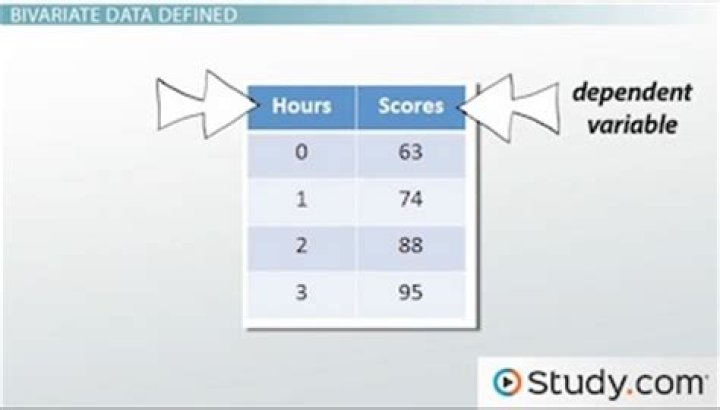 BIVARIATE DATA DEFINED

| Hours | Scores |
|---|---|
| 0 | 63 |
| 1 | 74 |
| 2 | 88 |
| 3 | 95 |

dependent variable

Study.com